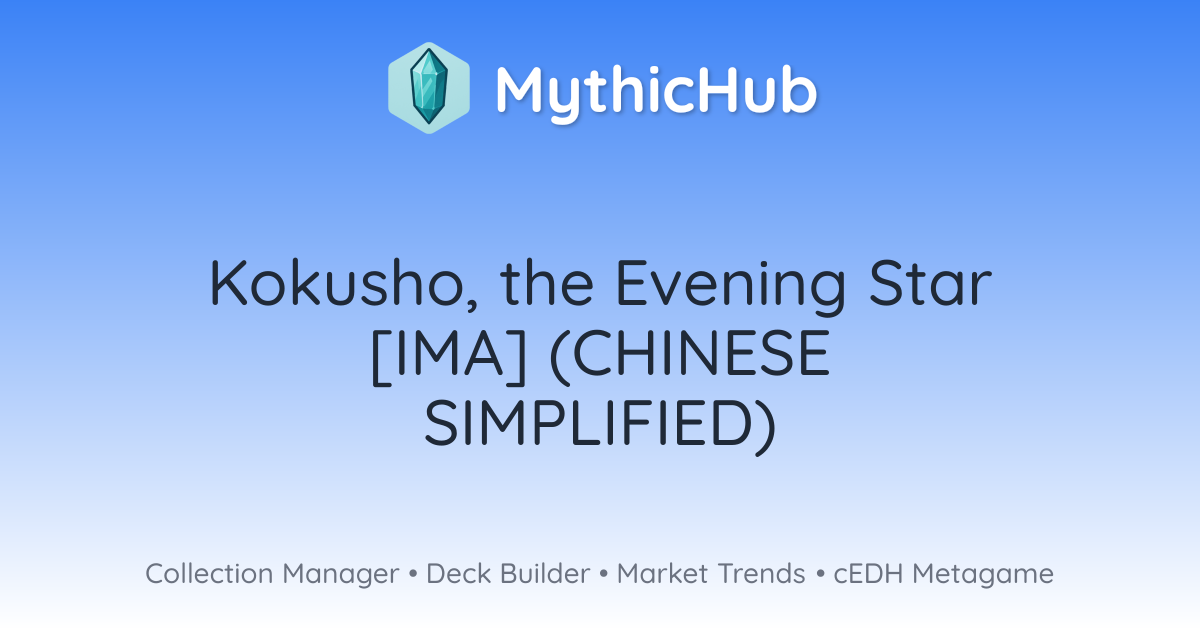 MythicHub

Kokusho, the Evening Star [IMA] (CHINESE SIMPLIFIED)

Collection Manager • Deck Builder • Market Trends • cEDH Metagame